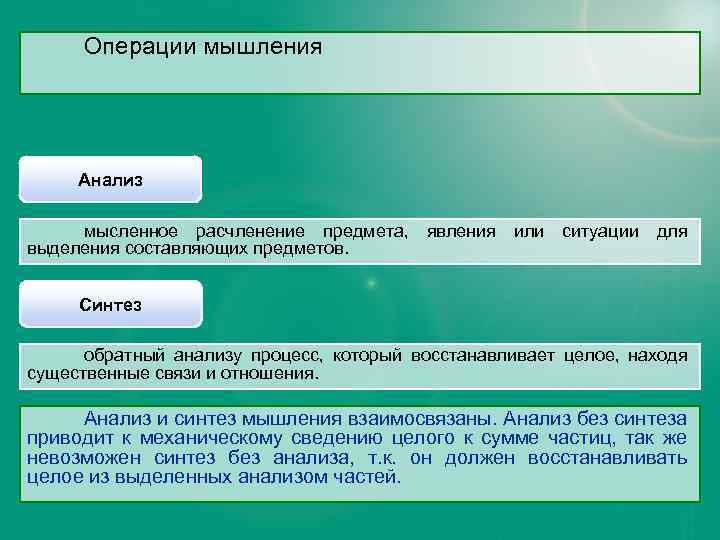 Операции мышления

Анализ

мысленное расчленение предмета, явления или ситуации для выделения составляющих предметов.

Синтез

обратный анализу процесс, который восстанавливает целое, находя существенные связи и отношения.

Анализ и синтез мышления взаимосвязаны. Анализ без синтеза приводит к механическому сведению целого к сумме частиц, так же невозможен синтез без анализа, т.к. он должен восстанавливать целое из выделенных анализом частей.